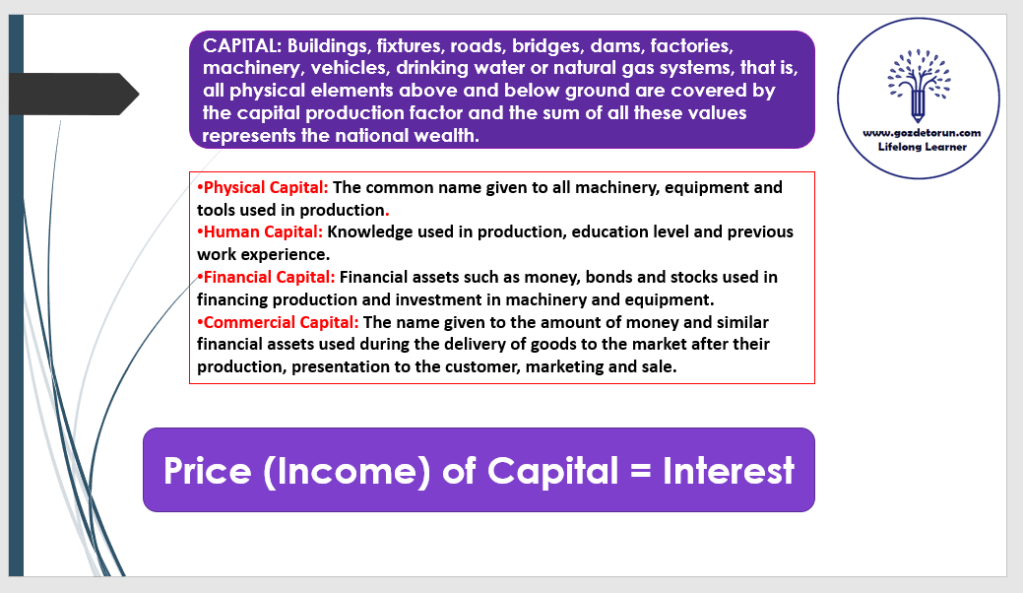 CAPITAL: Buildings, fixtures, roads, bridges, dams, factories, machinery, vehicles, drinking water or natural gas systems, that is, all physical elements above and below ground are covered by the capital production factor and the sum of all these values represents the national wealth.

www.gozdetorun.com
Lifelong Learner

•Physical Capital: The common name given to all machinery, equipment and tools used in production.
•Human Capital: Knowledge used in production, education level and previous work experience.
•Financial Capital: Financial assets such as money, bonds and stocks used in financing production and investment in machinery and equipment.
•Commercial Capital: The name given to the amount of money and similar financial assets used during the delivery of goods to the market after their production, presentation to the customer, marketing and sale.

Price (Income) of Capital = Interest